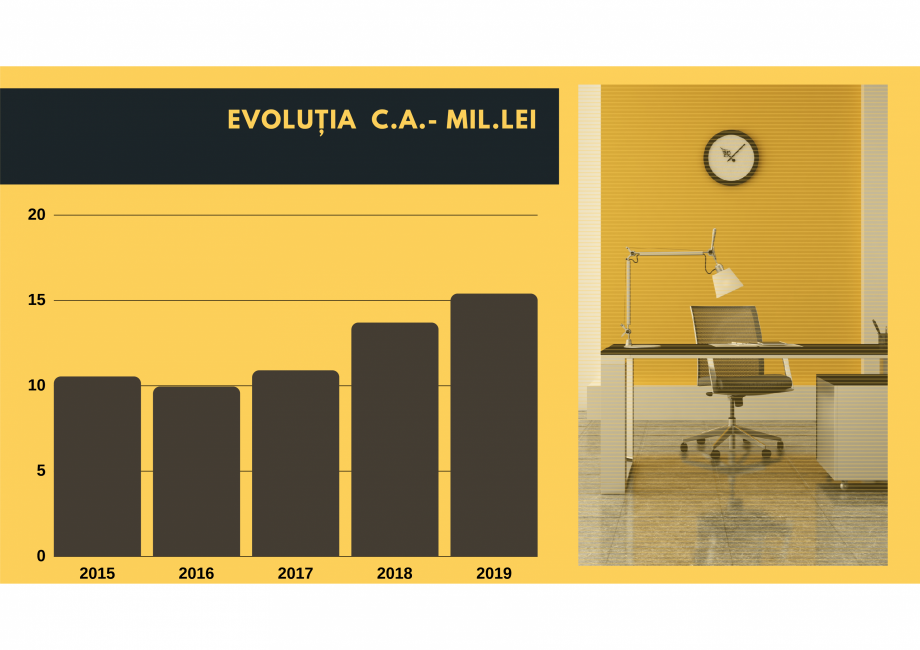 EVOLUȚIA C.A.- MIL.LEI

20
15
10
5
0

2015
2016
2017
2018
2019